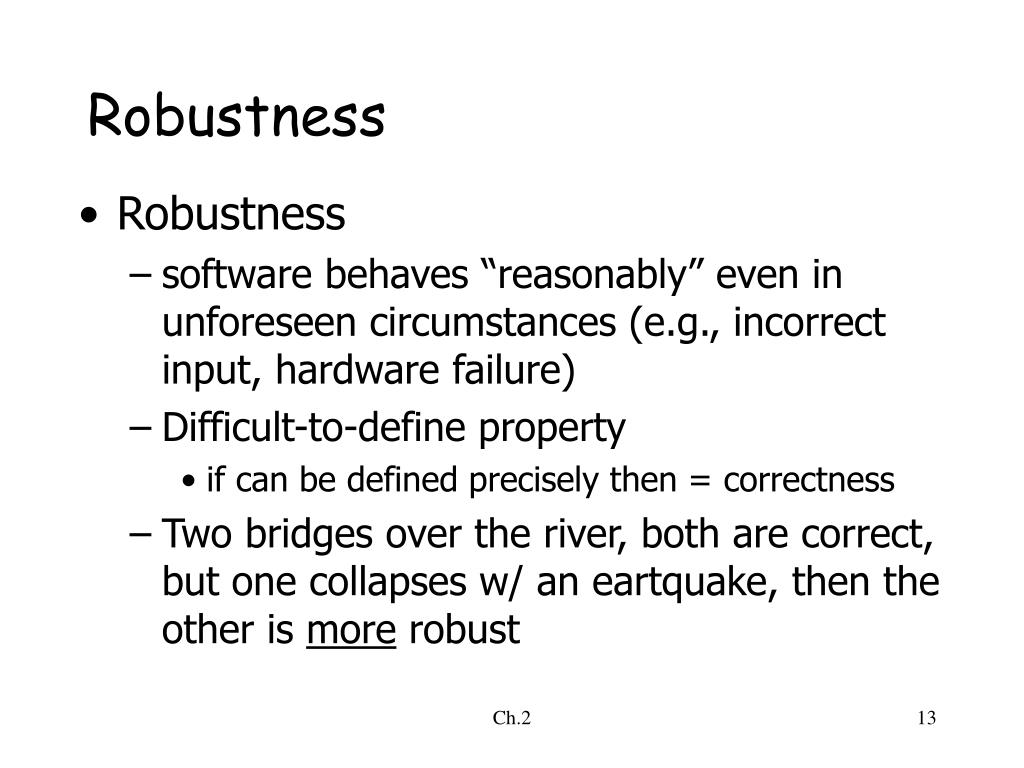 Robustness

• Robustness

– software behaves “reasonably” even in unforeseen circumstances (e.g., incorrect input, hardware failure)

– Difficult-to-define property

• if can be defined precisely then = correctness

– Two bridges over the river, both are correct, but one collapses w/ an eartquake, then the other is more robust

Ch.2

13